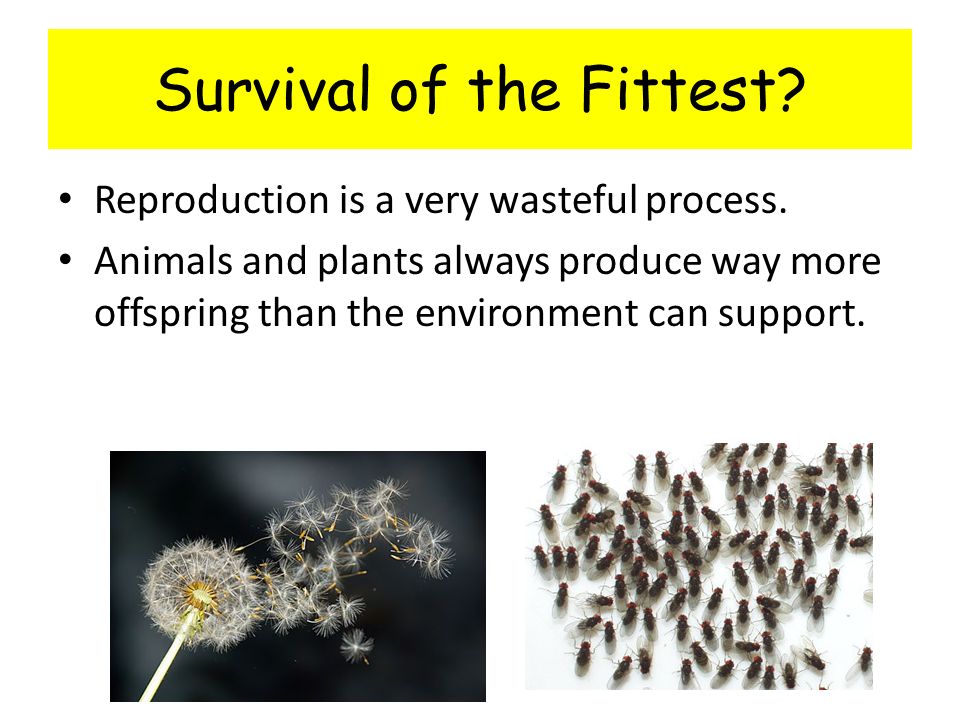 Survival of the Fittest?

• Reproduction is a very wasteful process.

• Animals and plants always produce way more offspring than the environment can support.